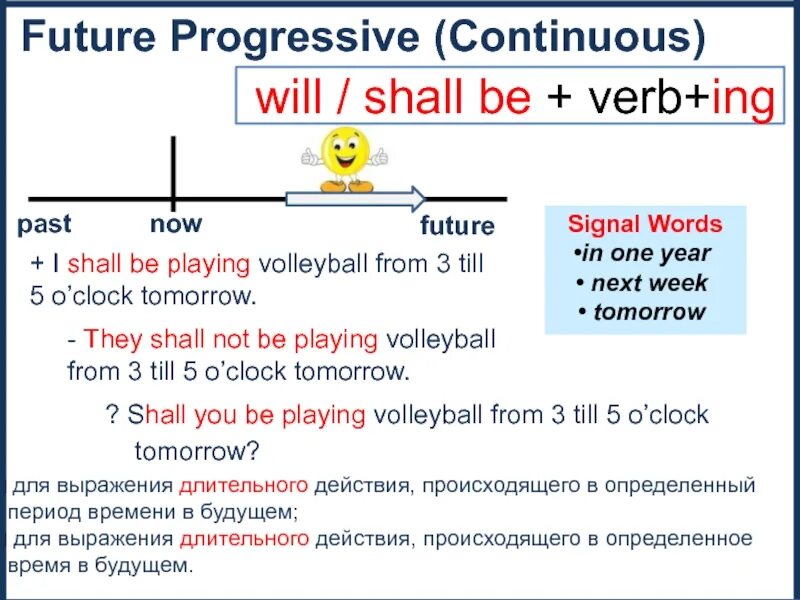 Future Progressive (Continuous)

will / shall be + verb+ing

past now future

Signal Words
•in one year
• next week
• tomorrow

+ I shall be playing volleyball from 3 till 5 o'clock tomorrow.

- They shall not be playing volleyball from 3 till 5 o'clock tomorrow.

? Shall you be playing volleyball from 3 till 5 o'clock tomorrow?

для выражения длительного действия, происходящего в определенный период времени в будущем;
для выражения длительного действия, происходящего в определенное время в будущем.